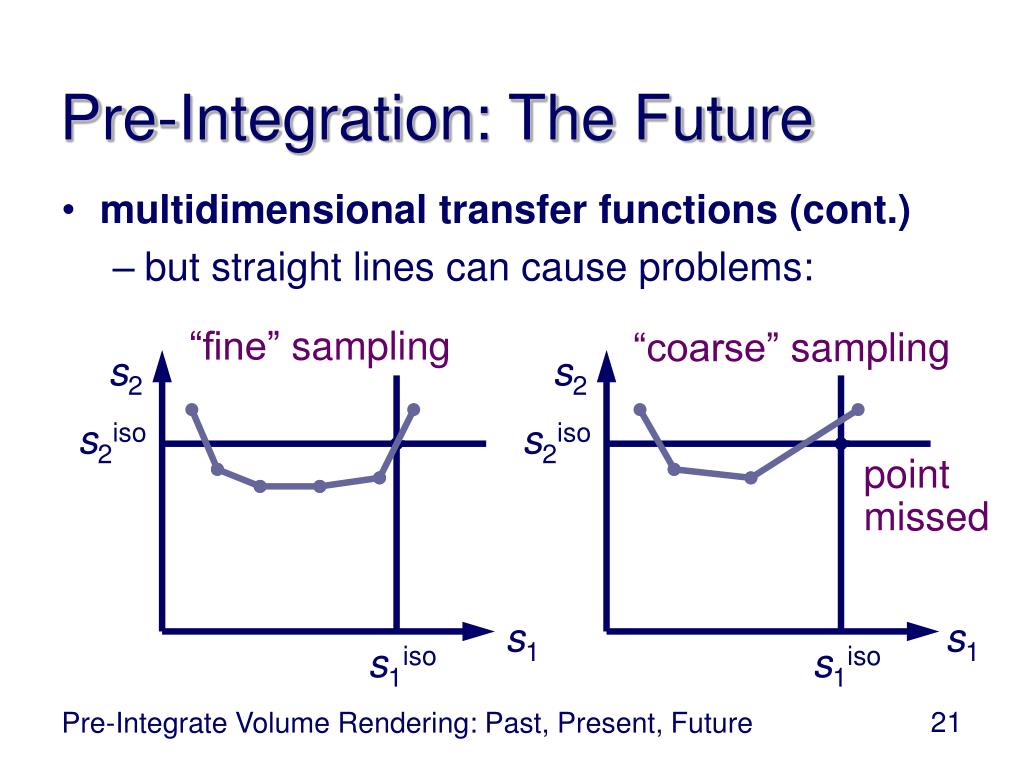 Pre-Integration: The Future

• **multidimensional transfer functions (cont.)**
– but straight lines can cause problems:

“fine” sampling

$s_2$

$s_2^{iso}$

$s_1$

$s_1^{iso}$

“coarse” sampling

$s_2$

$s_2^{iso}$

point missed

$s_1$

$s_1^{iso}$

Pre-Integrate Volume Rendering: Past, Present, Future

21